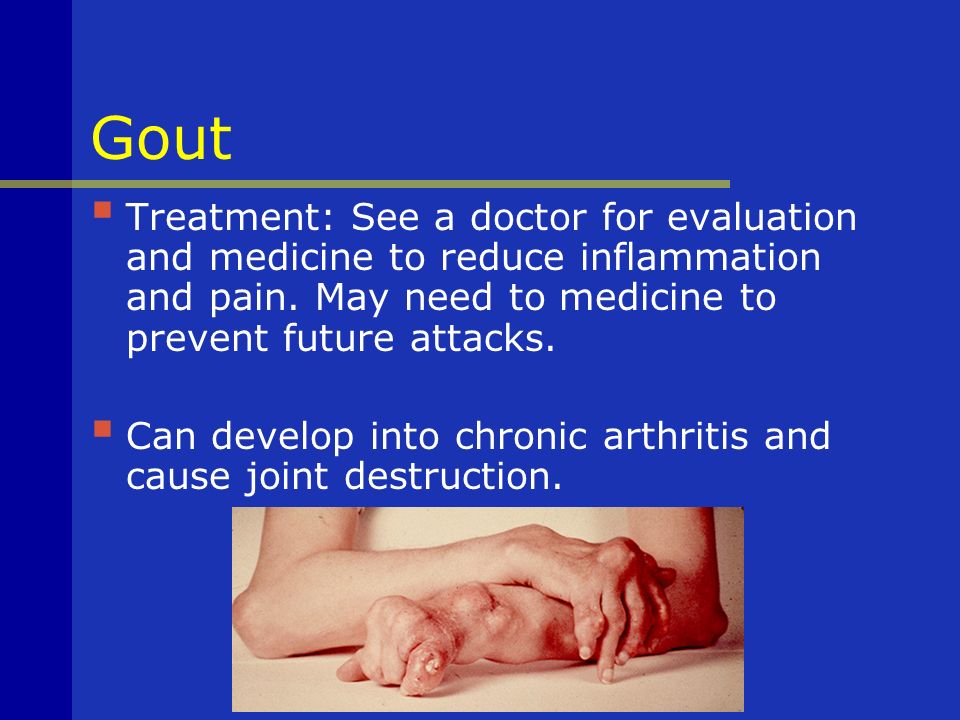 Gout

Treatment: See a doctor for evaluation and medicine to reduce inflammation and pain. May need to medicine to prevent future attacks.

Can develop into chronic arthritis and cause joint destruction.